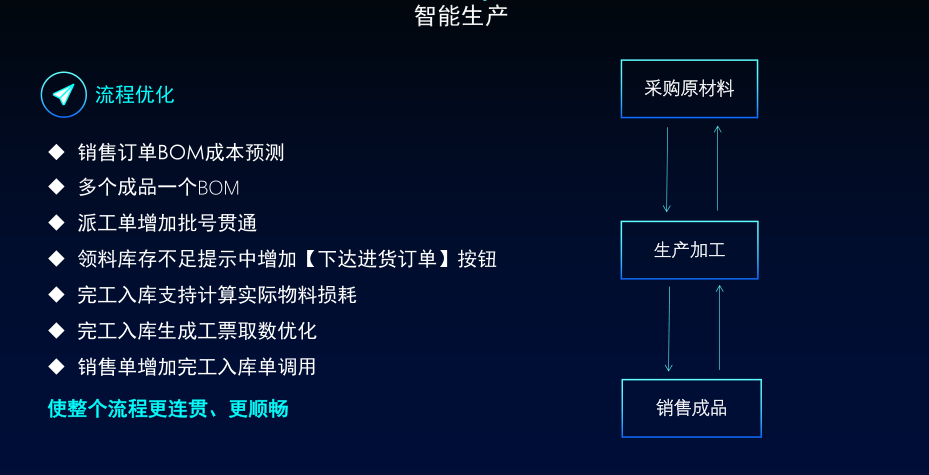 智能生产

流程优化

◆ 销售订单BOM成本预测
◆ 多个成品一个BOM
◆ 派工单增加批号贯通
◆ 领料库存不足提示中增加【下达进货订单】按钮
◆ 完工入库支持计算实际物料损耗
◆ 完工入库生成工票取数优化
◆ 销售单增加完工入库单调用

使整个流程更连贯、更顺畅

采购原材料

生产加工

销售成品